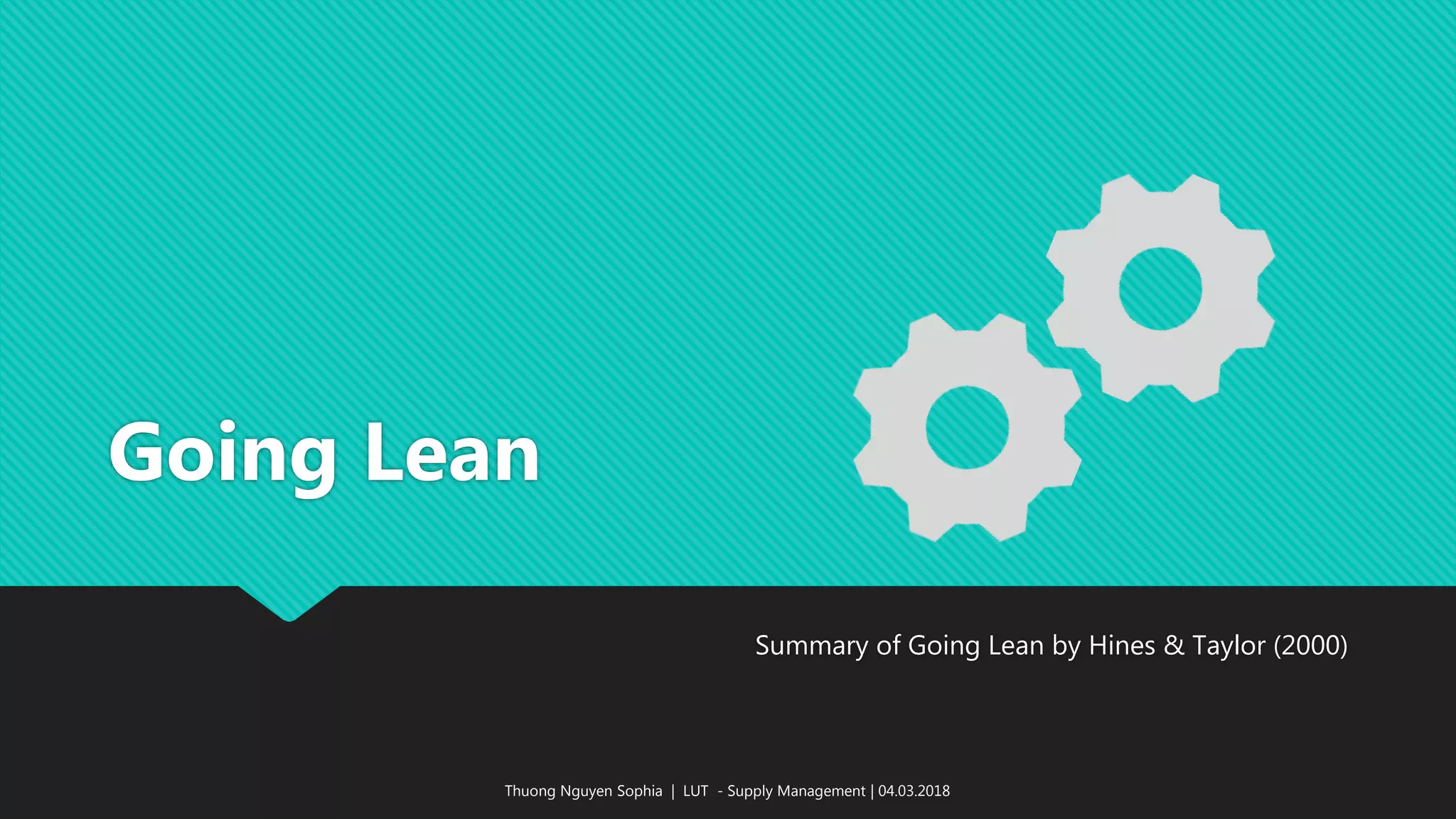 Going Lean

Summary of Going Lean by Hines & Taylor (2000)

Thuong Nguyen Sophia | LUT - Supply Management | 04.03.2018